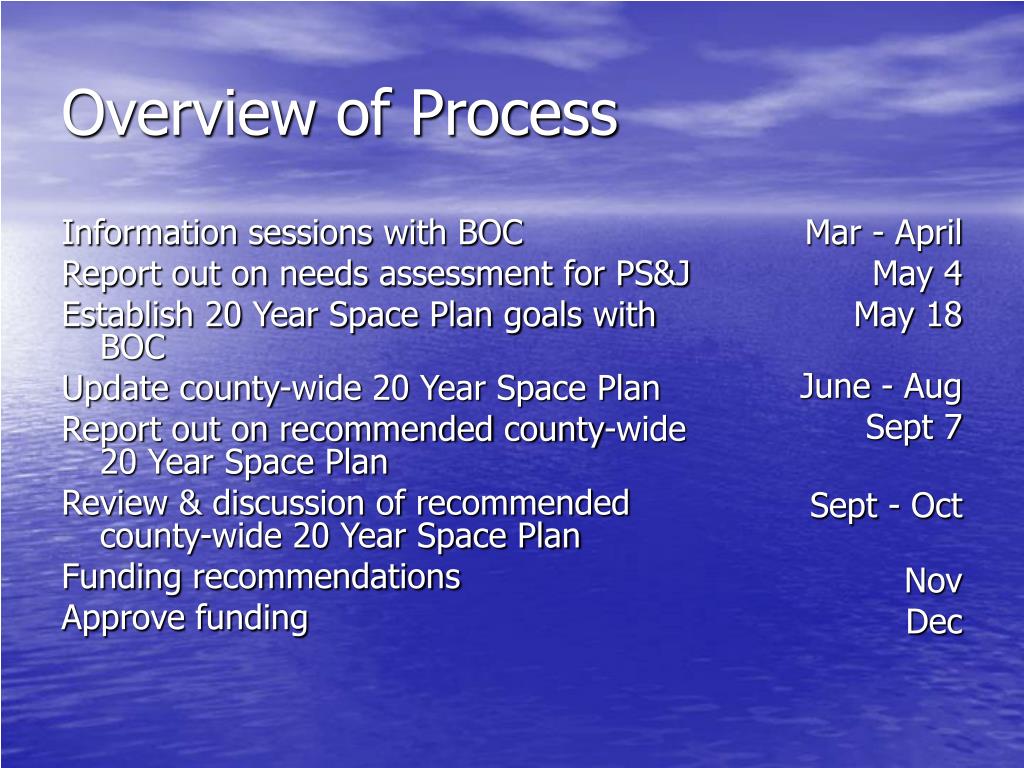 Overview of Process

Information sessions with BOC
Report out on needs assessment for PS&J
Establish 20 Year Space Plan goals with BOC
Update county-wide 20 Year Space Plan
Report out on recommended county-wide 20 Year Space Plan
Review & discussion of recommended county-wide 20 Year Space Plan
Funding recommendations
Approve funding

Mar - April
May 4
May 18
June - Aug
Sept 7
Sept - Oct
Nov
Dec